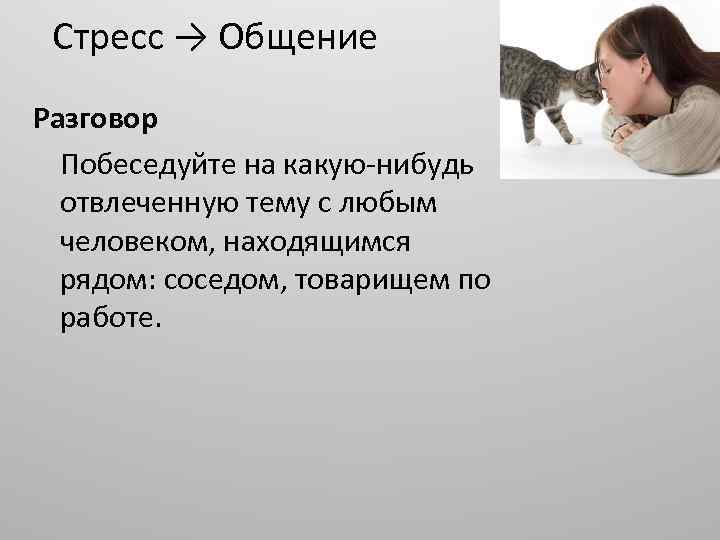 Стресс → Общение

Разговор

Побеседуйте на какую-нибудь отвлеченную тему с любым человеком, находящимся рядом: соседом, товарищем по работе.